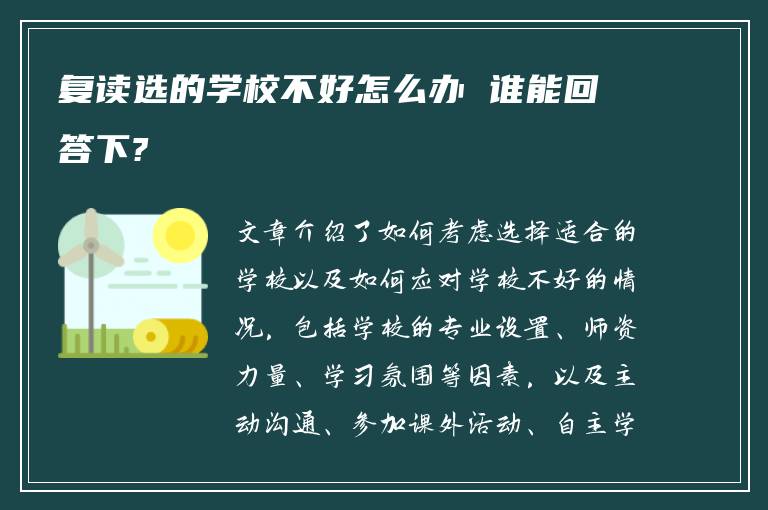 复读选的学校不好怎么办 谁能回答下?

文章介绍了如何考虑选择适合的学校以及如何应对学校不好的情况，包括学校的专业设置、师资力量、学习氛围等因素，以及主动沟通、参加课外活动、自主学